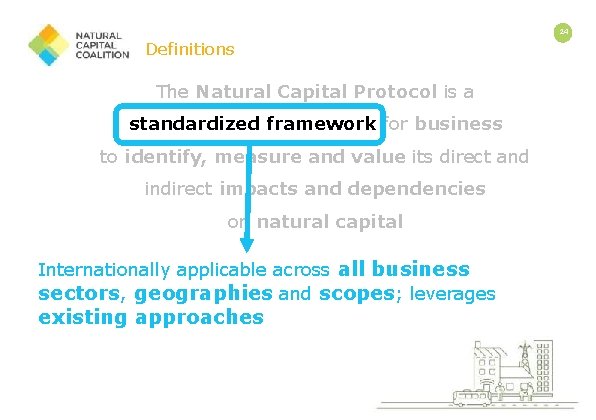 NATURAL CAPITAL COALITION

Definitions

24

The Natural Capital Protocol is a standardized framework for business to identify, measure and value its direct and indirect impacts and dependencies on natural capital

Internationally applicable across all business sectors, geographies and scopes; leverages existing approaches